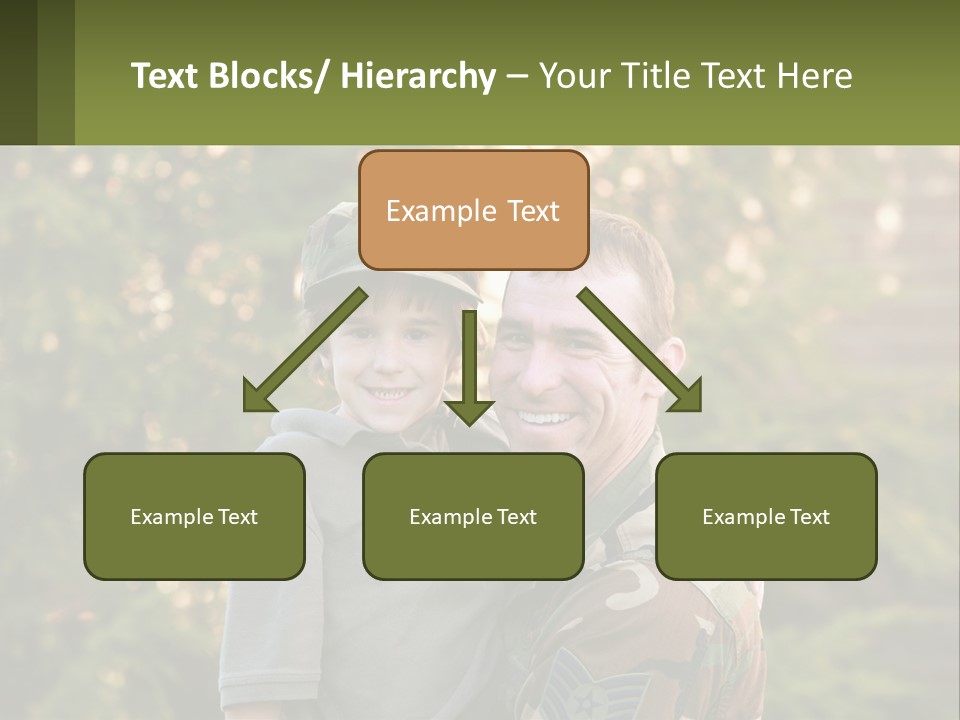 Text Blocks/ Hierarchy – Your Title Text Here

Example Text

Example Text

Example Text

Example Text